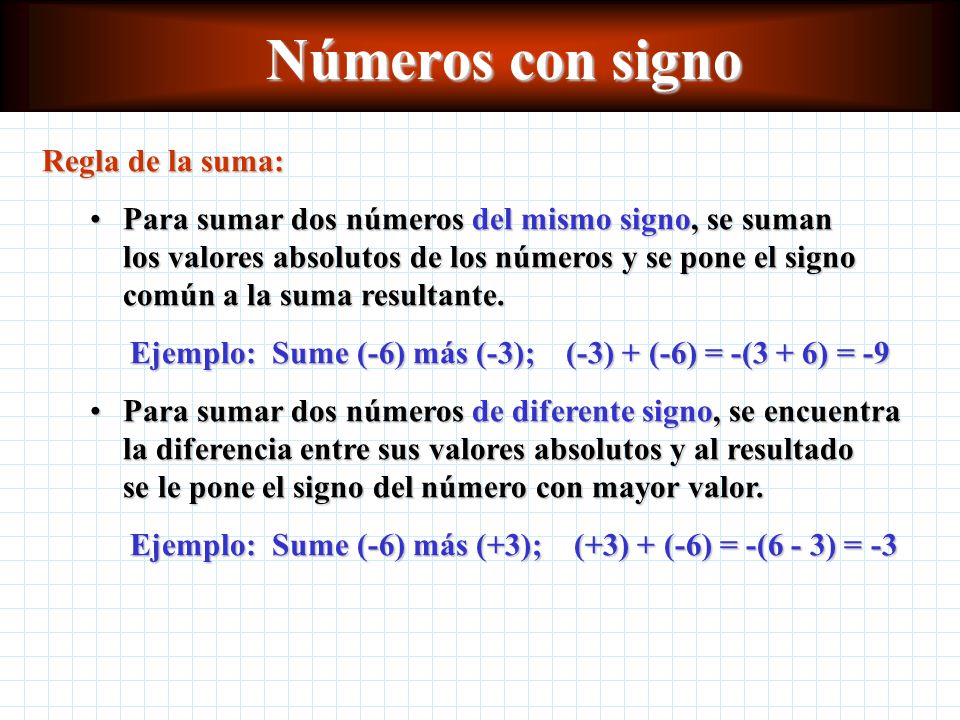 Números con signo

Regla de la suma:

• Para sumar dos números del mismo signo, se suman los valores absolutos de los números y se pone el signo común a la suma resultante.

Ejemplo: Sume (-6) más (-3); $(-3) + (-6) = -(3 + 6) = -9$

• Para sumar dos números de diferente signo, se encuentra la diferencia entre sus valores absolutos y al resultado se le pone el signo del número con mayor valor.

Ejemplo: Sume (-6) más (+3); $(+3) + (-6) = -(6 - 3) = -3$